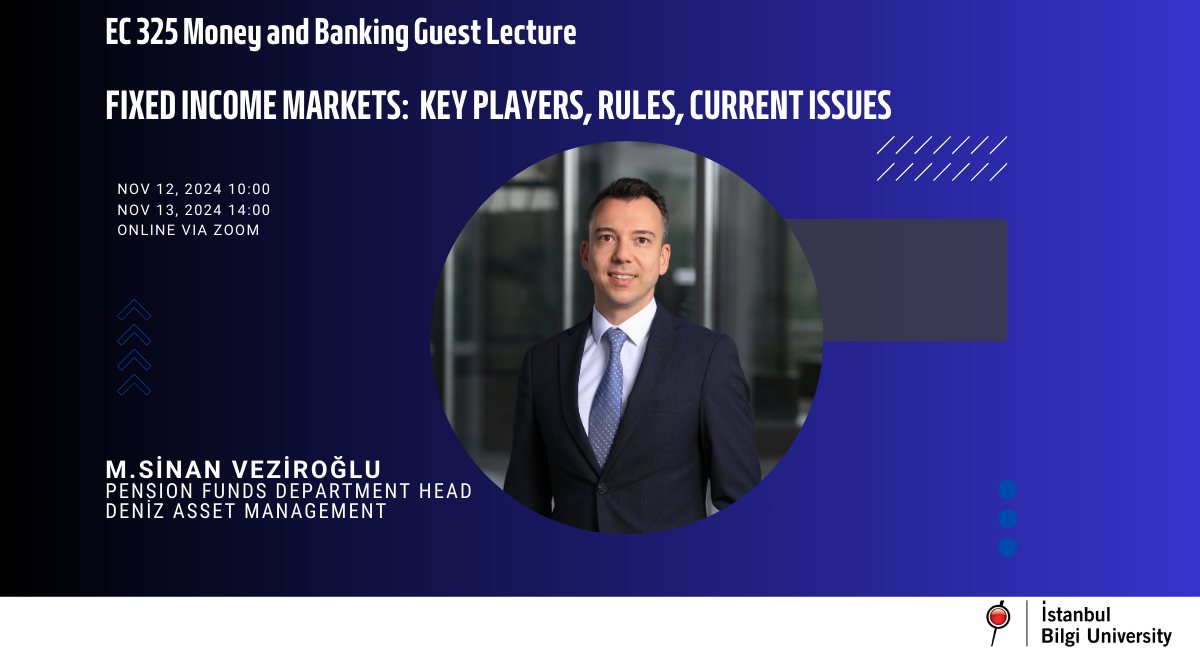 EC 325 Money and Banking Guest Lecture

FIXED INCOME MARKETS: KEY PLAYERS, RULES, CURRENT ISSUES

NOV 12, 2024 10:00
NOV 13, 2024 14:00
ONLINE VIA ZOOM

M.SİNAN VEZİROĞLU
PENSION FUNDS DEPARTMENT HEAD
DENİZ ASSET MANAGEMENT

İstanbul
Bilgi University